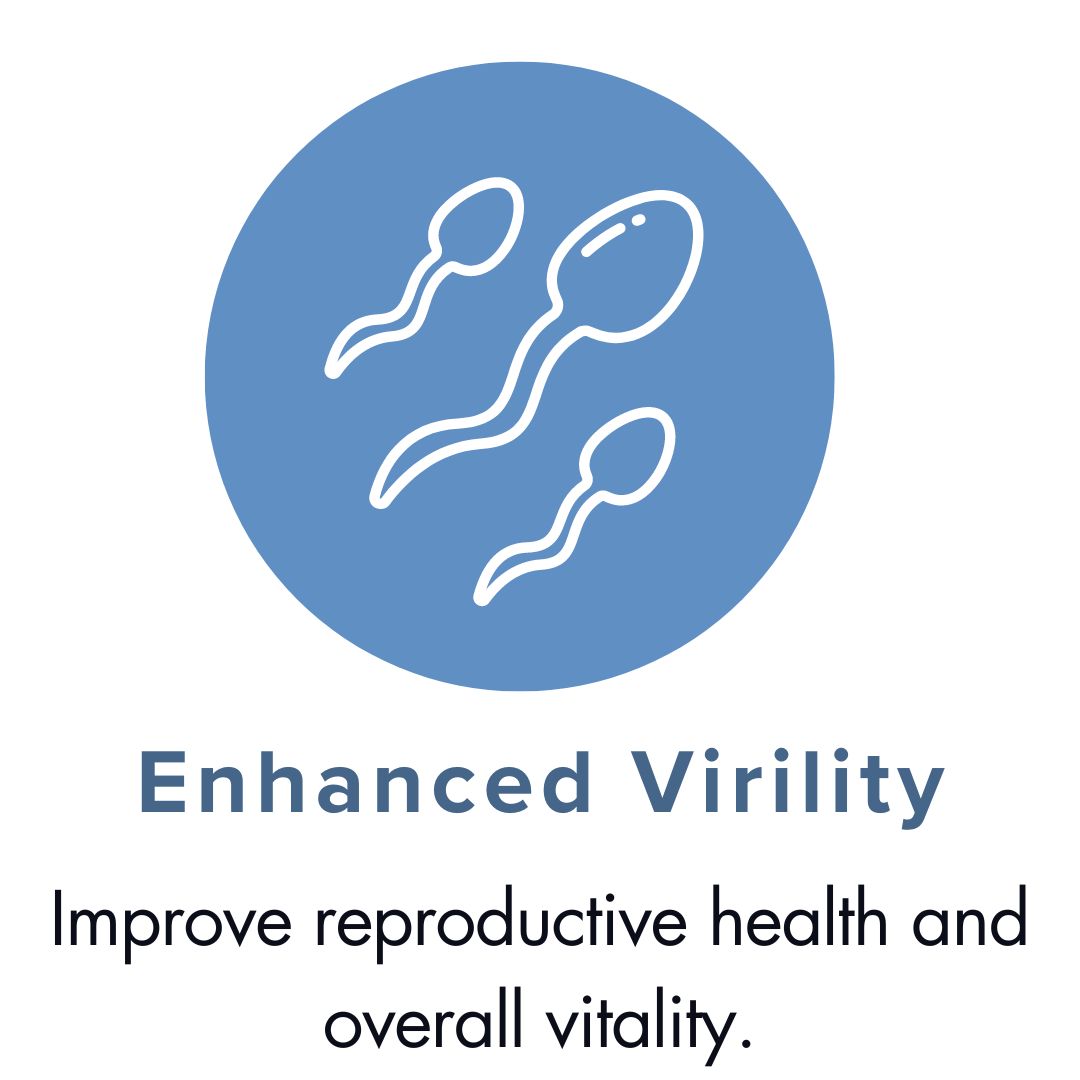 Enhanced Virility

Improve reproductive health and overall vitality.